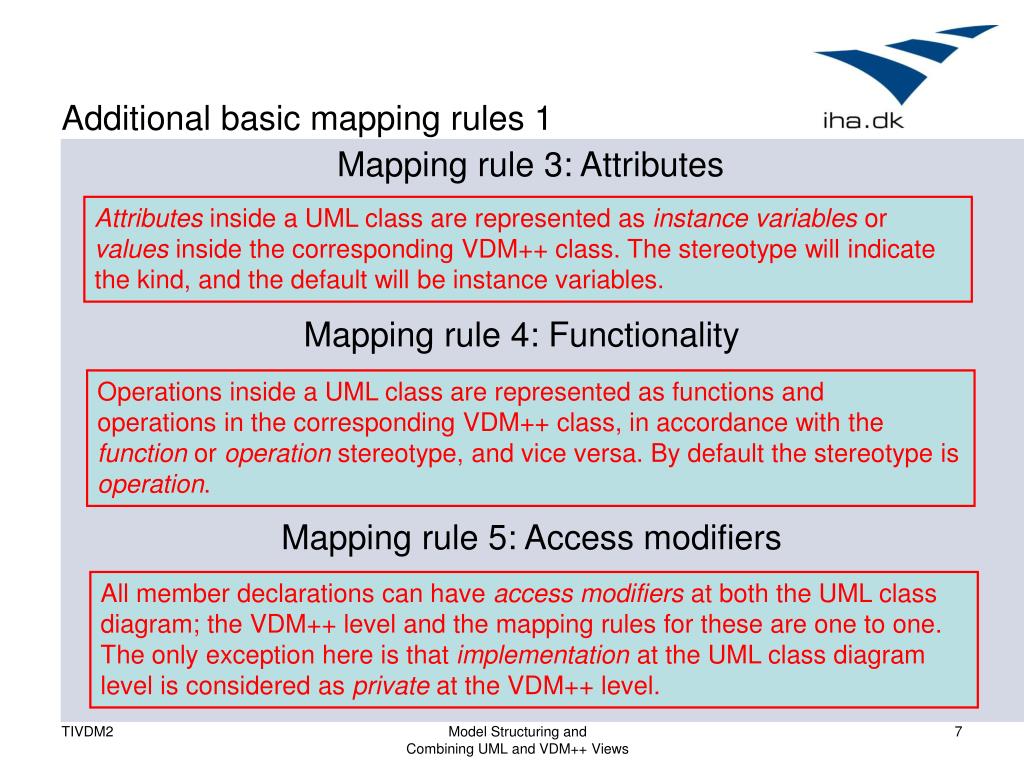 iha.dk

Additional basic mapping rules 1

Mapping rule 3: Attributes

Attributes inside a UML class are represented as instance variables or values inside the corresponding VDM++ class. The stereotype will indicate the kind, and the default will be instance variables.

Mapping rule 4: Functionality

Operations inside a UML class are represented as functions and operations in the corresponding VDM++ class, in accordance with the function or operation stereotype, and vice versa. By default the stereotype is operation.

Mapping rule 5: Access modifiers

All member declarations can have access modifiers at both the UML class diagram; the VDM++ level and the mapping rules for these are one to one. The only exception here is that implementation at the UML class diagram level is considered as private at the VDM++ level.

TIVDM2

Model Structuring and Combining UML and VDM++ Views

7